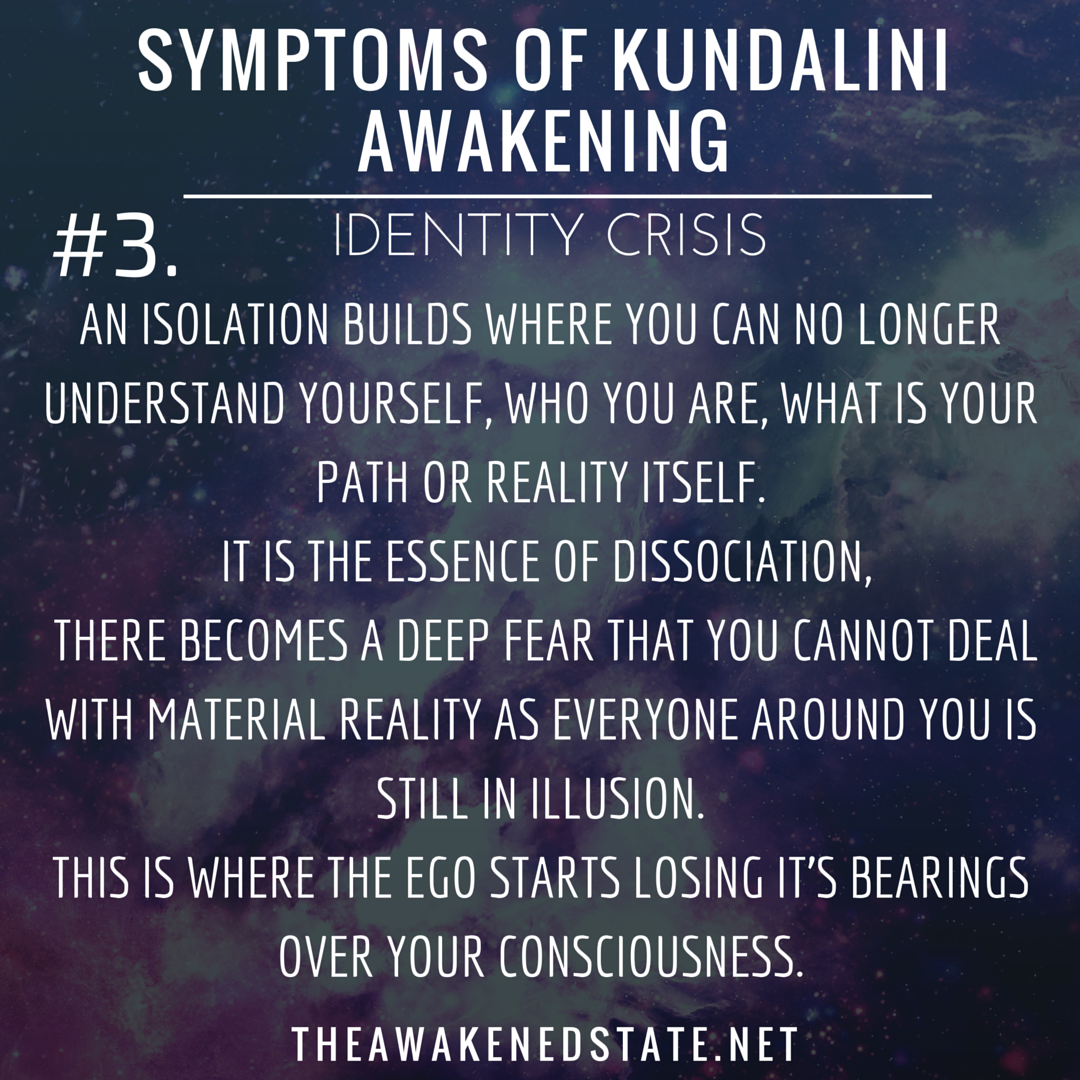 SYMPTOMS OF KUNDALINI AWAKENING

#3. IDENTITY CRISIS

AN ISOLATION BUILDS WHERE YOU CAN NO LONGER UNDERSTAND YOURSELF, WHO YOU ARE, WHAT IS YOUR PATH OR REALITY ITSELF.
IT IS THE ESSENCE OF DISSOCIATION,
THERE BECOMES A DEEP FEAR THAT YOU CANNOT DEAL WITH MATERIAL REALITY AS EVERYONE AROUND YOU IS STILL IN ILLUSION.
THIS IS WHERE THE EGO STARTS LOSING IT'S BEARINGS OVER YOUR CONSCIOUSNESS.

THEAWAKENEDSTATE.NET